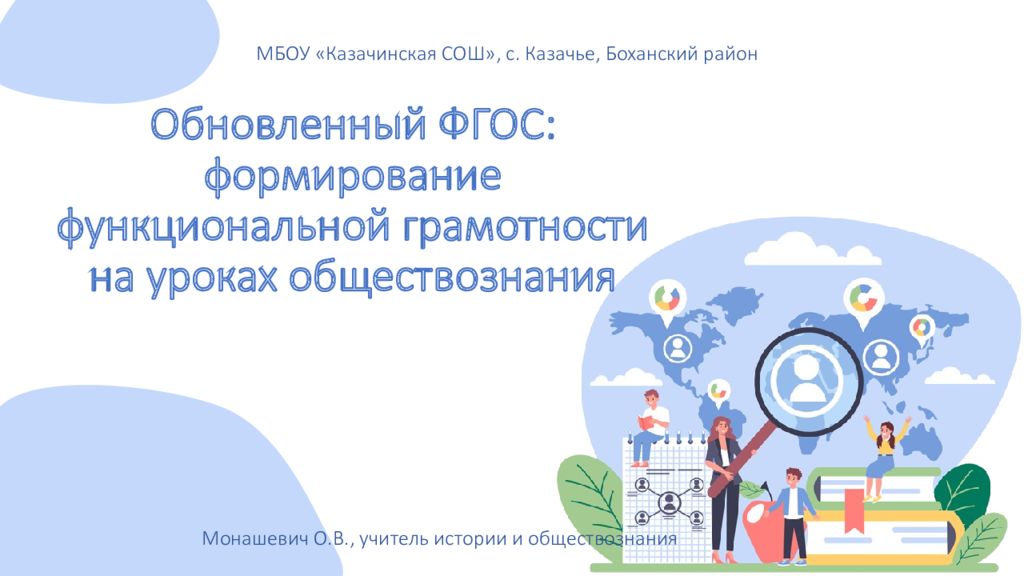 МБОУ «Казачинская СОШ», с. Казачье, Боханский район

Обновленный ФГОС: формирование функциональной грамотности на уроках обществознания

Монашевич О.В., учитель истории и обществознания